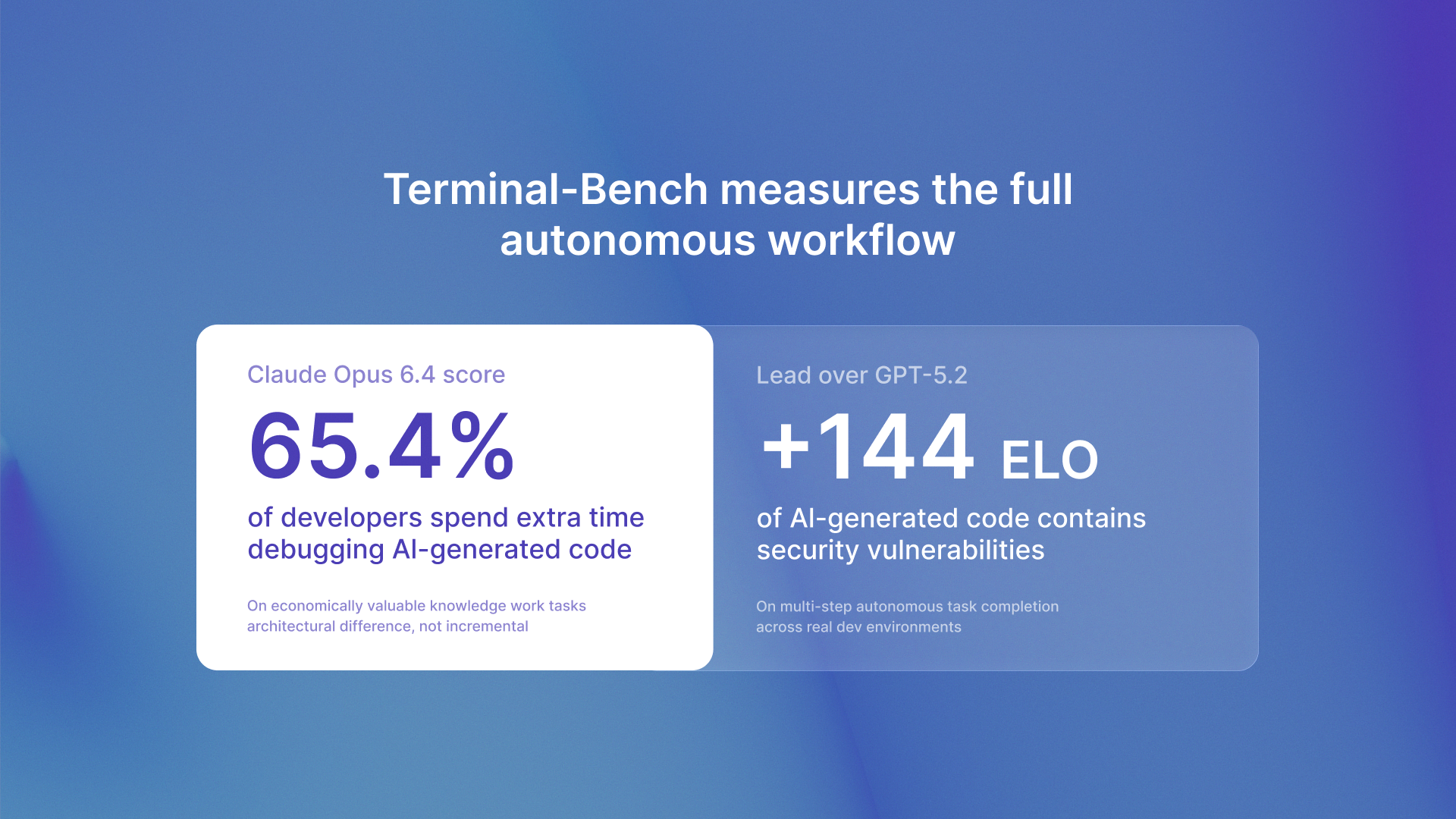 Terminal-Bench measures the full autonomous workflow

Claude Opus 6.4 score

65.4%

of developers spend extra time debugging AI-generated code

On economically valuable knowledge work tasks architectural difference, not incremental

Lead over GPT-5.2

+144 ELO

of AI-generated code contains security vulnerabilities

On multi-step autonomous task completion across real dev environments